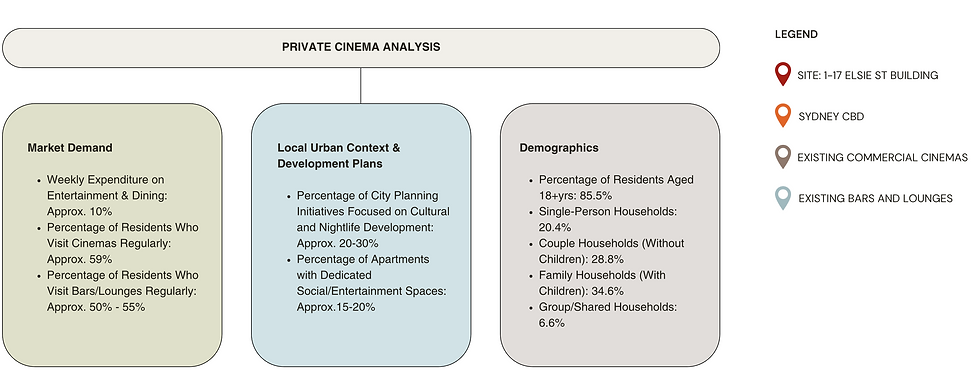 PRIVATE CINEMA ANALYSIS

Market Demand

- Weekly Expenditure on Entertainment & Dining: Approx. 10%
- Percentage of Residents Who Visit Cinemas Regularly: Approx. 59%
- Percentage of Residents Who Visit Bars/Lounges Regularly: Approx. 50% - 55%

Local Urban Context & Development Plans

- Percentage of City Planning Initiatives Focused on Cultural and Nightlife Development: Approx. 20-30%
- Percentage of Apartments with Dedicated Social/Entertainment Spaces: Approx.15-20%

Demographics

- Percentage of Residents Aged 18+yrs: 85.5%
- Single-Person Households: 20.4%
- Couple Households (Without Children): 28.8%
- Family Households (With Children): 34.6%
- Group/Shared Households: 6.6%

LEGEND

SITE: 1-17 ELSIE ST BUILDING

SYDNEY CBD

EXISTING COMMERCIAL CINEMAS

EXISTING BARS AND LOUNGES